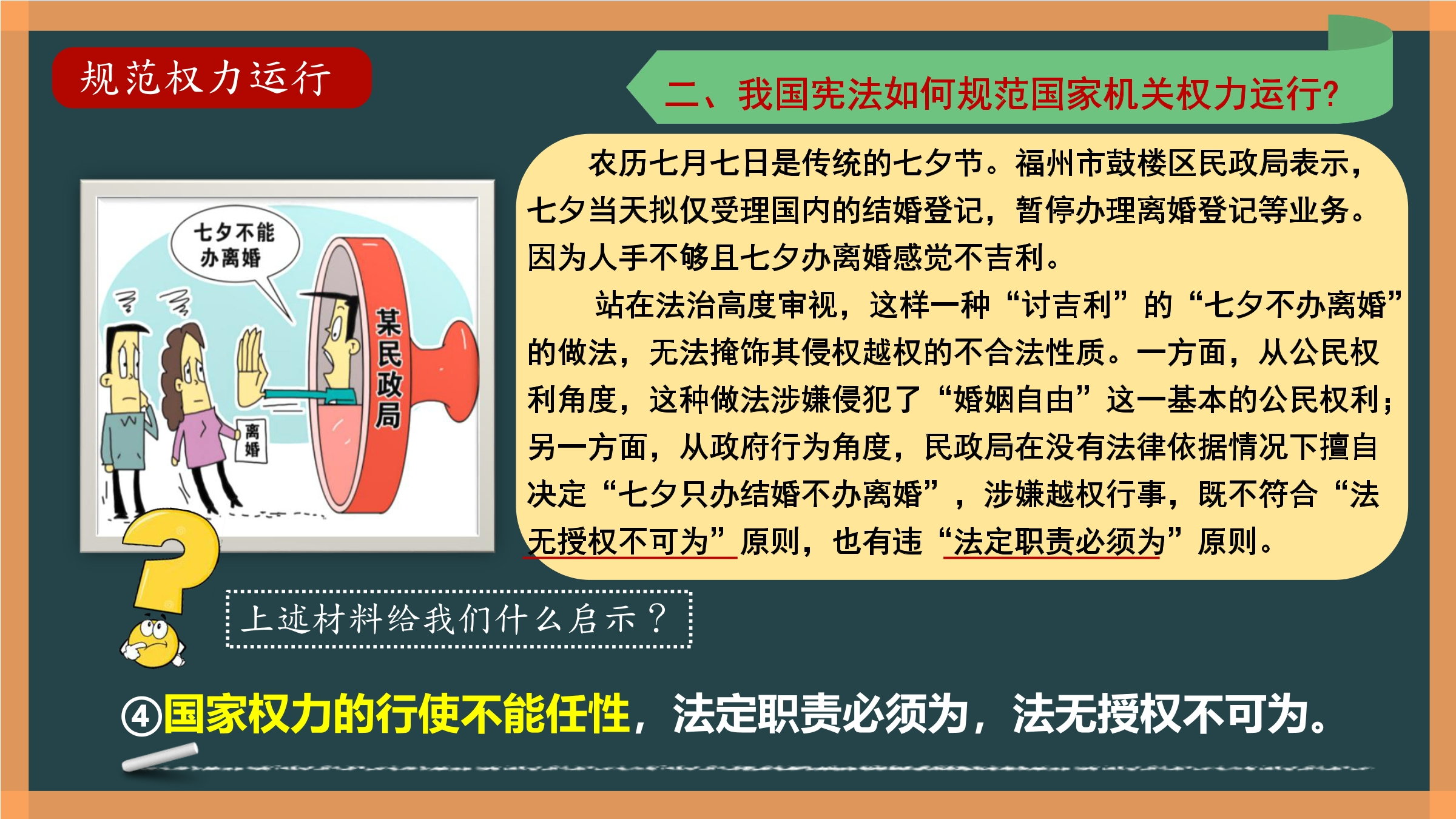 规范权力运行

二、我国宪法如何规范国家机关权力运行?

七夕不能办离婚

某民政局

离婚

农历七月七日是传统的七夕节。福州市鼓楼区民政局表示，七夕当天拟仅受理国内的结婚登记，暂停办理离婚登记等业务。因为人手不够且七夕办离婚感觉不吉利。

站在法治高度审视，这样一种“讨吉利”的“七夕不办离婚”的做法，无法掩饰其侵权越权的不合法性质。一方面，从公民权利角度，这种做法涉嫌侵犯了“婚姻自由”这一基本的公民权利；另一方面，从政府行为角度，民政局在没有法律依据情况下擅自决定“七夕只办结婚不办离婚”，涉嫌越权行事，既不符合“法无授权不可为”原则，也有违“法定职责必须为”原则。

上述材料给我们什么启示？

④国家权力的行使不能任性，法定职责必须为，法无授权不可为。